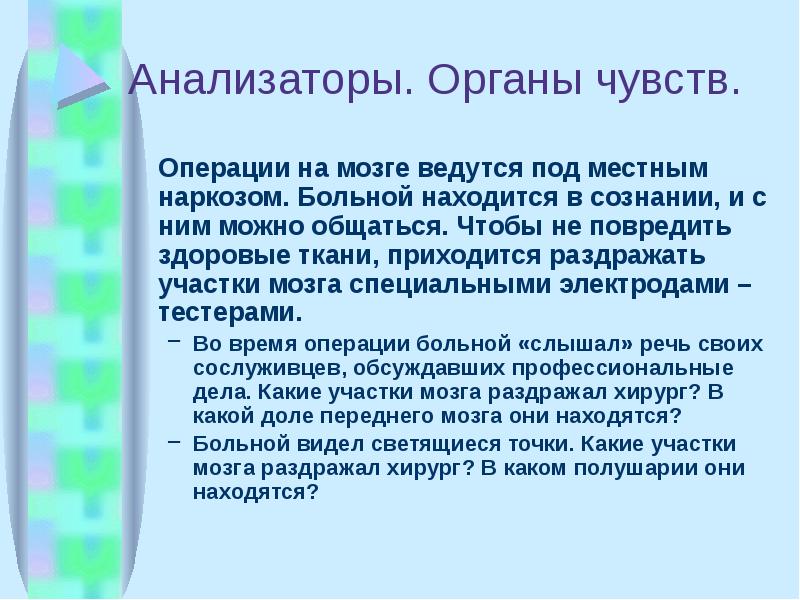 Анализаторы. Органы чувств.

Операции на мозге ведутся под местным наркозом. Больной находится в сознании, и с ним можно общаться. Чтобы не повредить здоровые ткани, приходится раздражать участки мозга специальными электродами – тестерами.

– Во время операции больной «слышал» речь своих сослуживцев, обсуждавших профессиональные дела. Какие участки мозга раздражал хирург? В какой доле переднего мозга они находятся?

– Больной видел светящиеся точки. Какие участки мозга раздражал хирург? В каком полушарии они находятся?